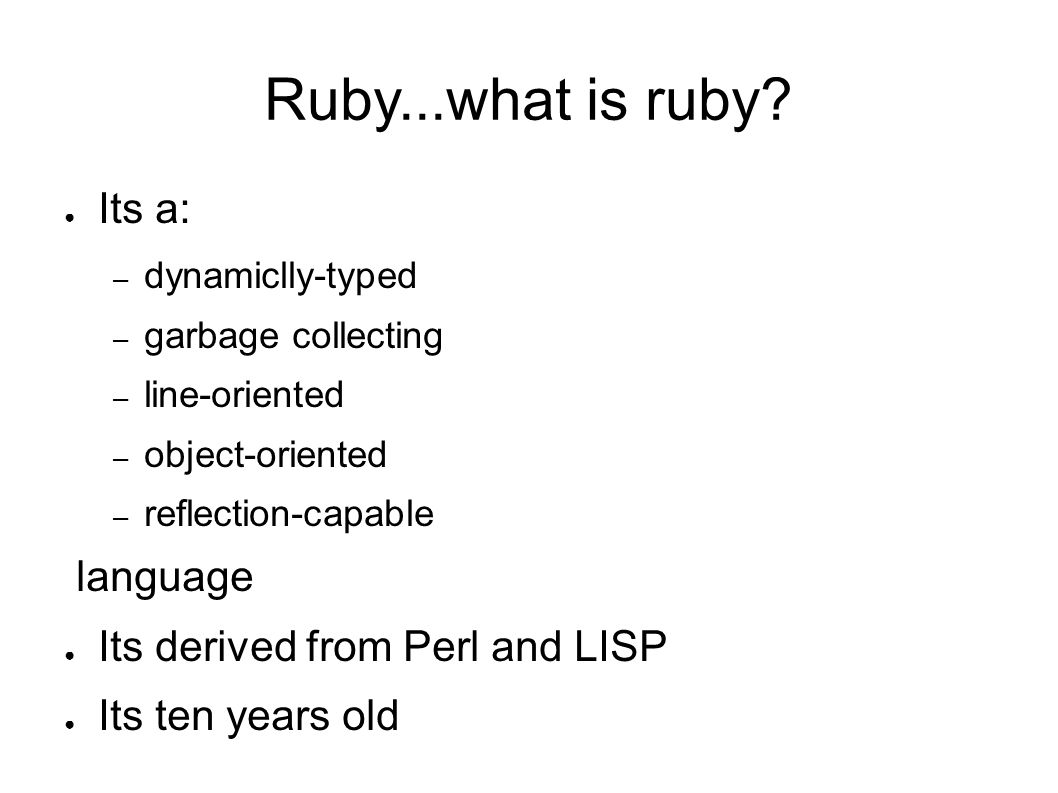 Ruby...what is ruby?

● Its a:
– dynamiclly-typed
– garbage collecting
– line-oriented
– object-oriented
– reflection-capable

language

● Its derived from Perl and LISP
● Its ten years old